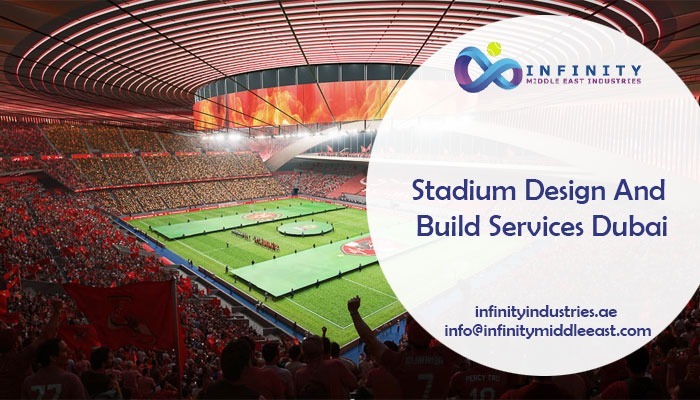 INFINITY
MIDDLE EAST INDUSTRIES

Stadium Design And Build Services Dubai

infinityindustries.ae
info@infinitymiddleeast.com